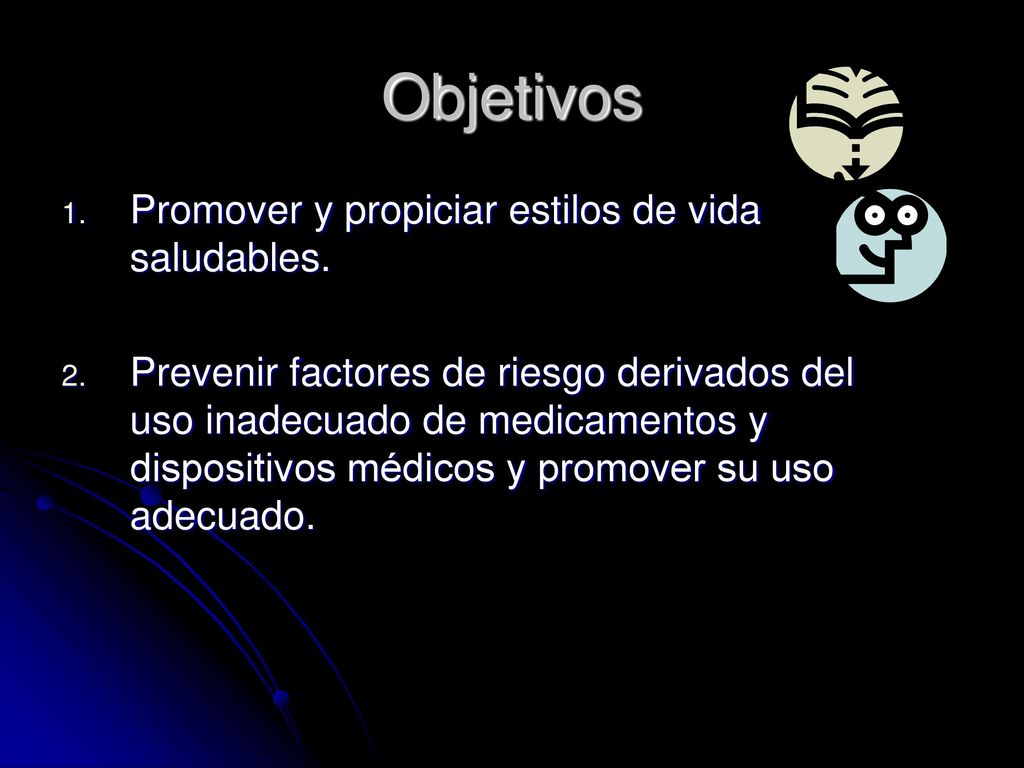 Objetivos

1. Promover y propiciar estilos de vida saludables.

2. Prevenir factores de riesgo derivados del uso inadecuado de medicamentos y dispositivos médicos y promover su uso adecuado.